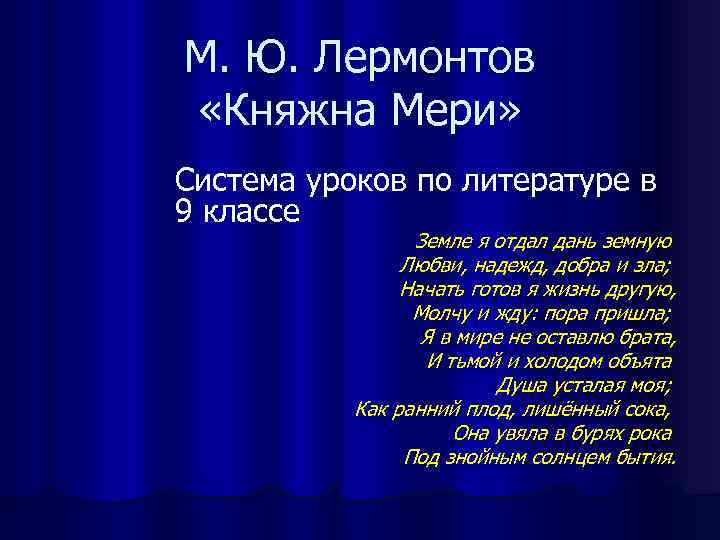 М. Ю. Лермонтов
«Княжна Мери»

Система уроков по литературе в 9 классе

Земле я отдал дань земную
Любви, надежд, добра и зла;
Начать готов я жизнь другую,
Молчу и жду: пора пришла;
Я в мире не оставлю брата,
И тьмой и холодом объята
Душа усталая моя;
Как ранний плод, лишённый сока,
Она увяла в бурях рока
Под знойным солнцем бытия.